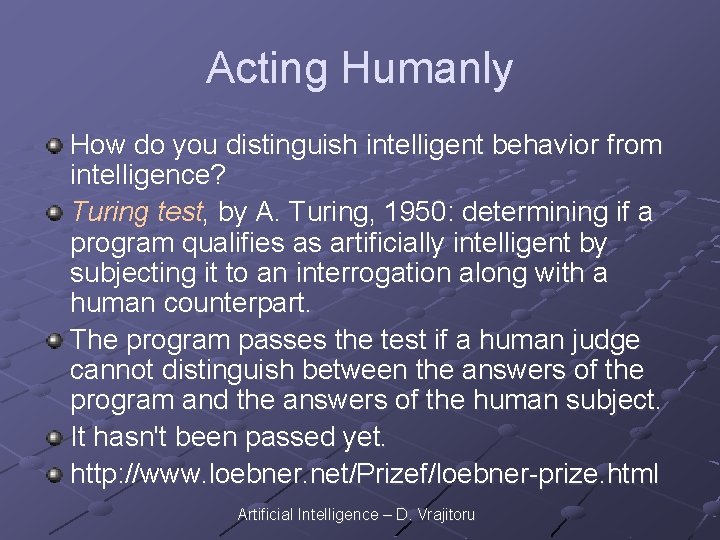 Acting Humanly

How do you distinguish intelligent behavior from intelligence?

Turing test, by A. Turing, 1950: determining if a program qualifies as artificially intelligent by subjecting it to an interrogation along with a human counterpart.

The program passes the test if a human judge cannot distinguish between the answers of the program and the answers of the human subject.

It hasn't been passed yet.

http://www.loebner.net/Prizef/loebner-prize.html

Artificial Intelligence – D. Vrajitoru